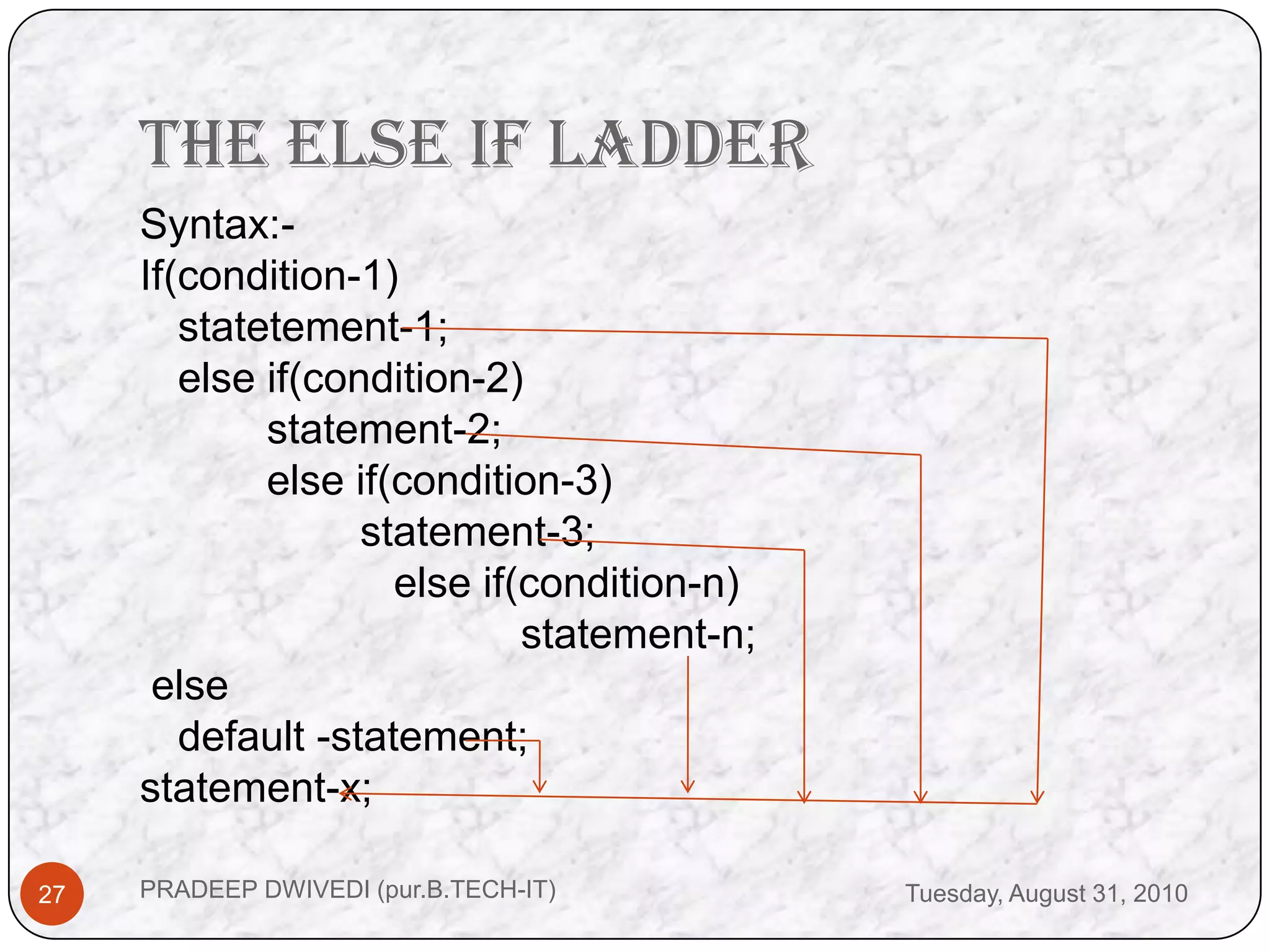 THE ELSE IF LADDER

Syntax:-
If(condition-1)
statetement-1;
else if(condition-2)
statement-2;
else if(condition-3)
statement-3;
else if(condition-n)
statement-n;
else
default -statement;
statement-x;

27

PRADEEP DWIVEDI (pur.B.TECH-IT)

Tuesday, August 31, 2010